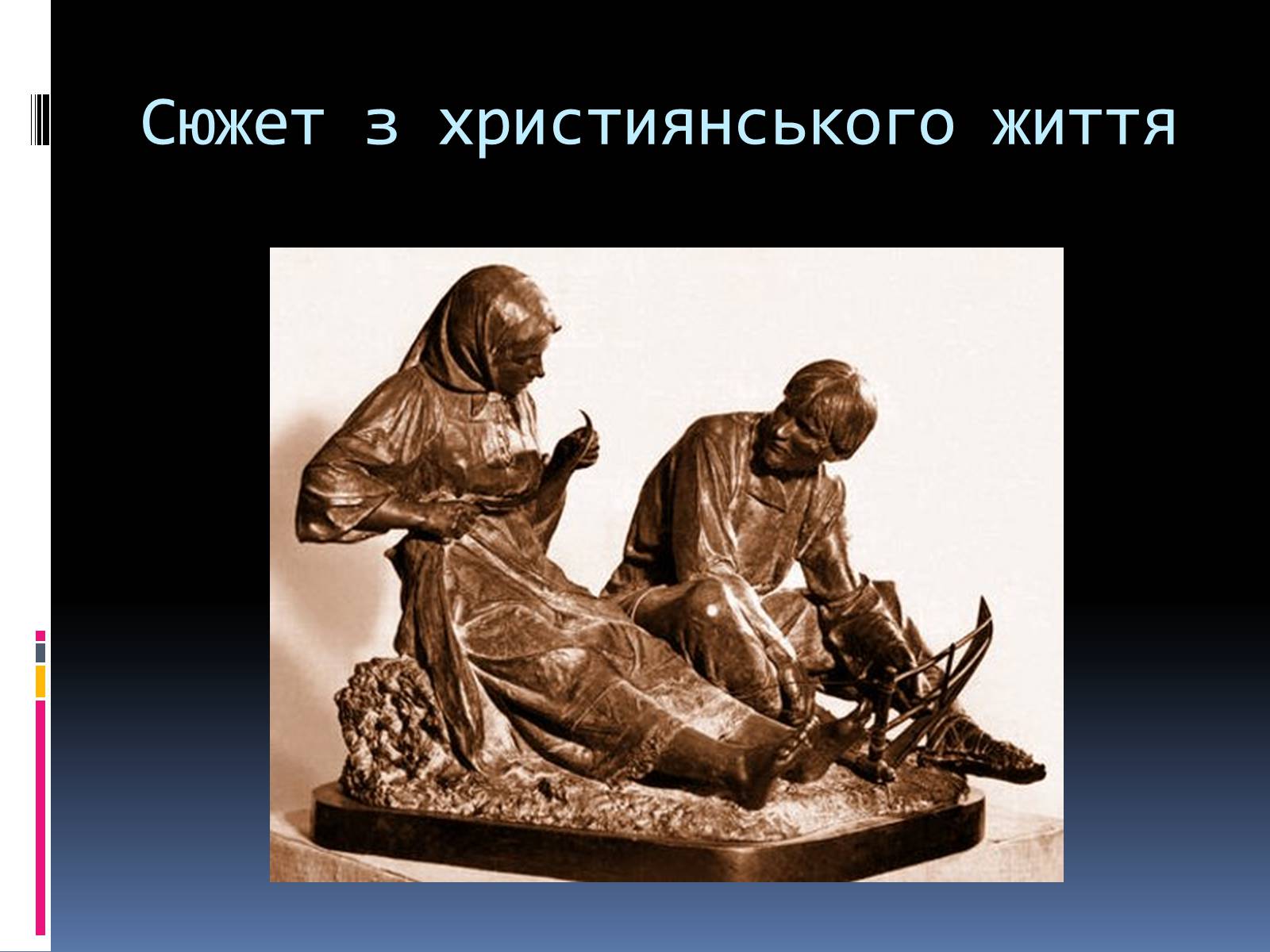 Сюжет з християнського життя